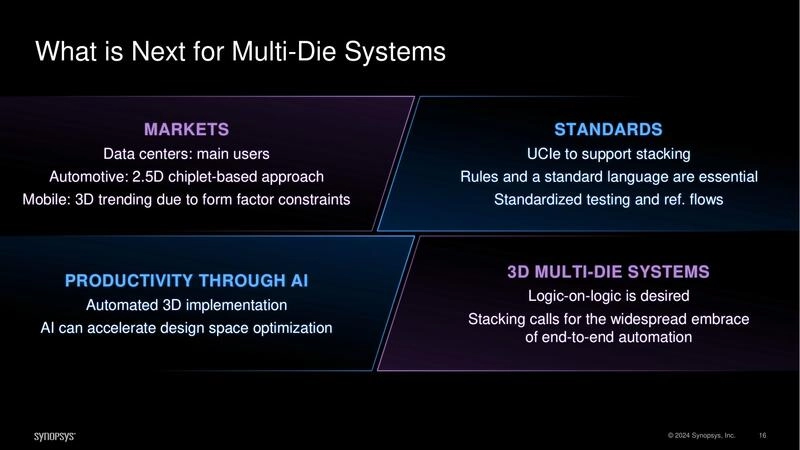 What is Next for Multi-Die Systems

MARKETS
Data centers: main users
Automotive: 2.5D chiplet-based approach
Mobile: 3D trending due to form factor constraints

STANDARDS
UCIe to support stacking
Rules and a standard language are essential
Standardized testing and ref. flows

PRODUCTIVITY THROUGH AI
Automated 3D implementation
AI can accelerate design space optimization

3D MULTI-DIE SYSTEMS
Logic-on-logic is desired
Stacking calls for the widespread embrace of end-to-end automation

SYNOPSYS

© 2024 Synopsys, Inc. 16